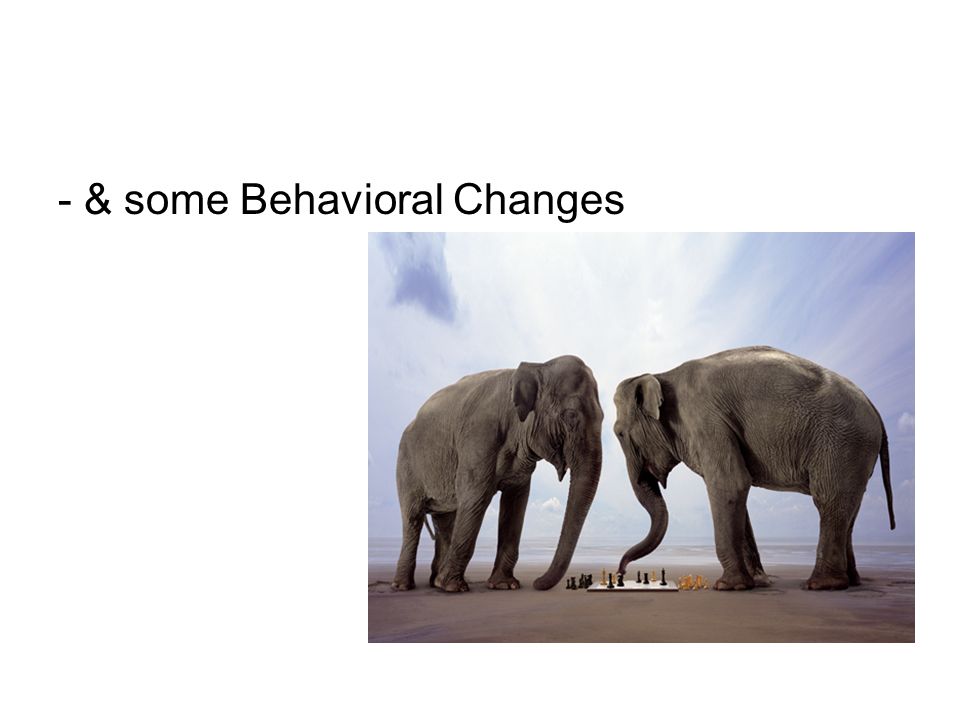 - & some Behavioral Changes